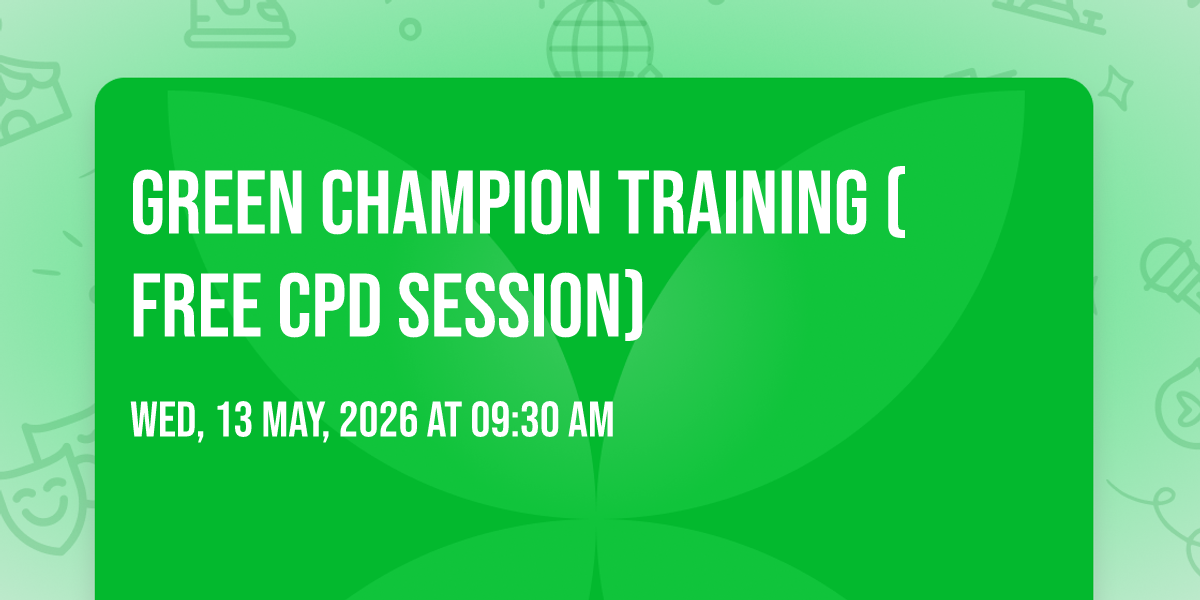 GREEN CHAMPION TRAINING ( FREE CPD SESSION)

WED, 13 MAY, 2026 AT 09:30 AM